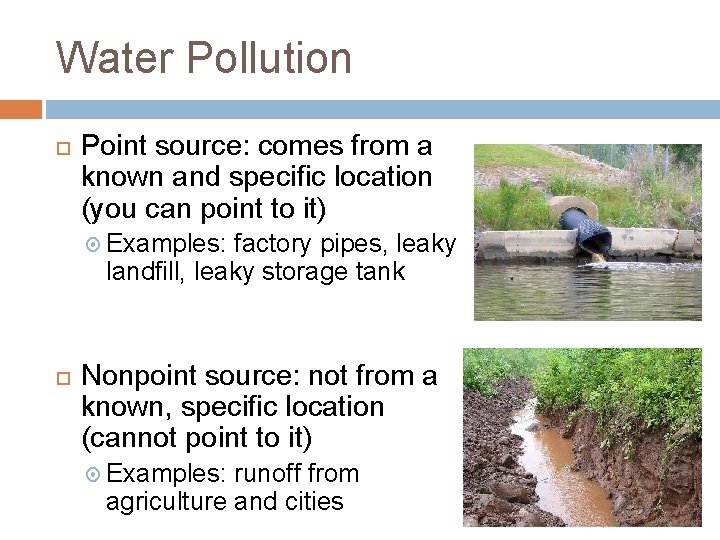 Water Pollution

Point source: comes from a known and specific location (you can point to it)

Examples: factory pipes, leaky landfill, leaky storage tank

Nonpoint source: not from a known, specific location (cannot point to it)

Examples: runoff from agriculture and cities